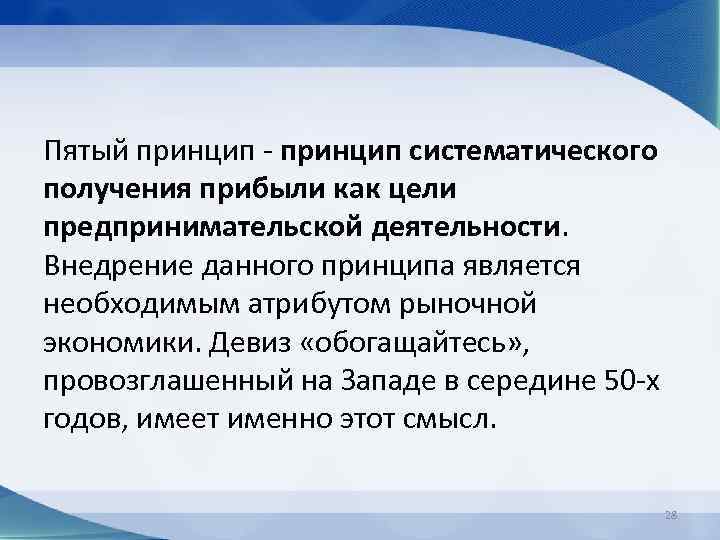 Пятый принцип - принцип систематического получения прибыли как цели предпринимательской деятельности. Внедрение данного принципа является необходимым атрибутом рыночной экономики. Девиз «обогащайтесь», провозглашенный на Западе в середине 50-х годов, имеет именно этот смысл.

28